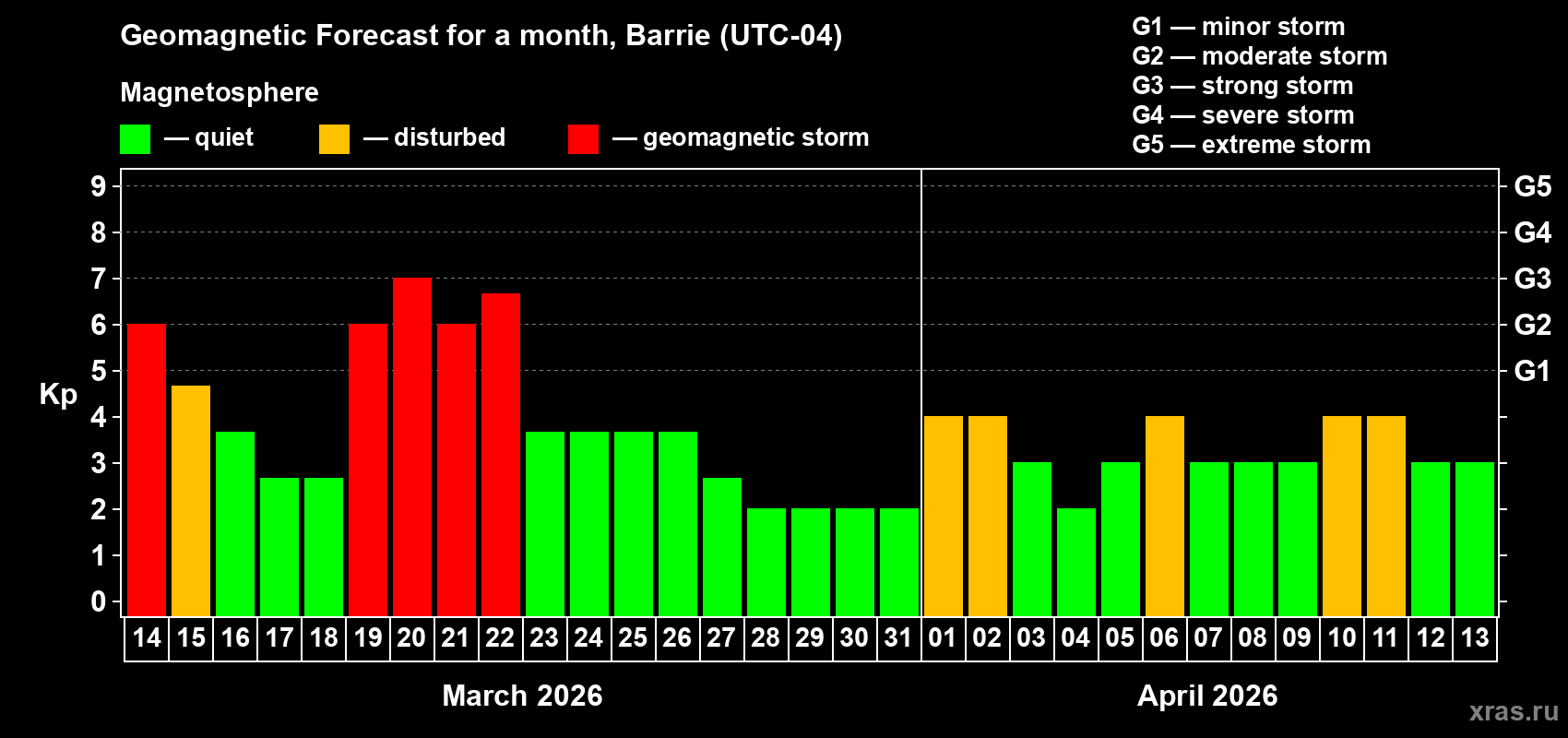 Geomagnetic Forecast for a month, Barrie (UTC-04)

Magnetosphere

— quiet — disturbed — geomagnetic storm

G1 — minor storm
G2 — moderate storm
G3 — strong storm
G4 — severe storm
G5 — extreme storm

Kp

9 8 7 6 5 4 3 2 1 0

G5 G4 G3 G2 G1

14 15 16 17 18 19 20 21 22 23 24 25 26 27 28 29 30 31 01 02 03 04 05 06 07 08 09 10 11 12 13

March 2026

April 2026

xras.ru